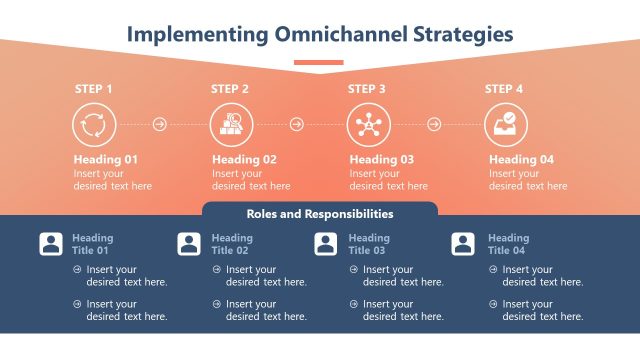 Implementing Omnichannel Strategies

STEP 1

Heading 01
Insert your desired text here

STEP 2

Heading 02
Insert your desired text here

STEP 3

Heading 03
Insert your desired text here

STEP 4

Heading 04
Insert your desired text here

Roles and Responsibilities

Heading Title 01
Insert your desired text here.
Insert your desired text here.

Heading Title 02
Insert your desired text here.
Insert your desired text here.

Heading Title 03
Insert your desired text here.
Insert your desired text here.

Heading Title 04
Insert your desired text here.
Insert your desired text here.